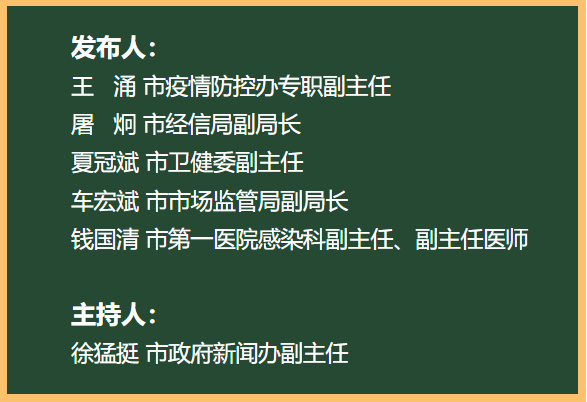 发布人：
王　涌 市疫情防控办专职副主任
屠　炯 市经信局副局长
夏冠斌 市卫健委副主任
车宏斌 市市场监管局副局长
钱国清 市第一医院感染科副主任、副主任医师

主持人：
徐猛挺 市政府新闻办副主任